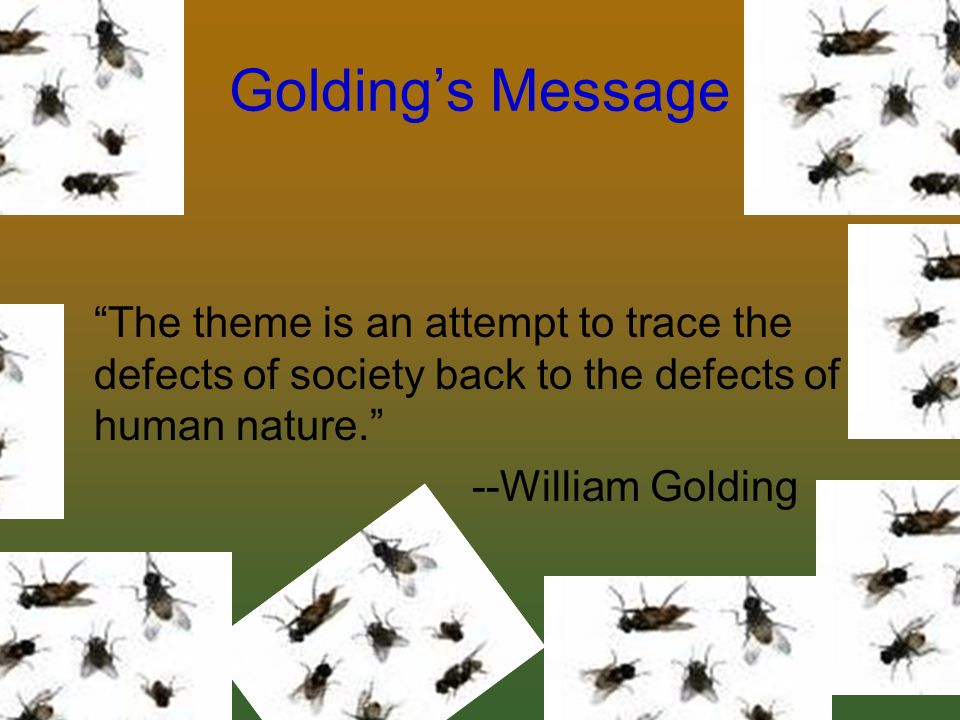 Golding’s Message

“The theme is an attempt to trace the defects of society back to the defects of human nature.”

--William Golding